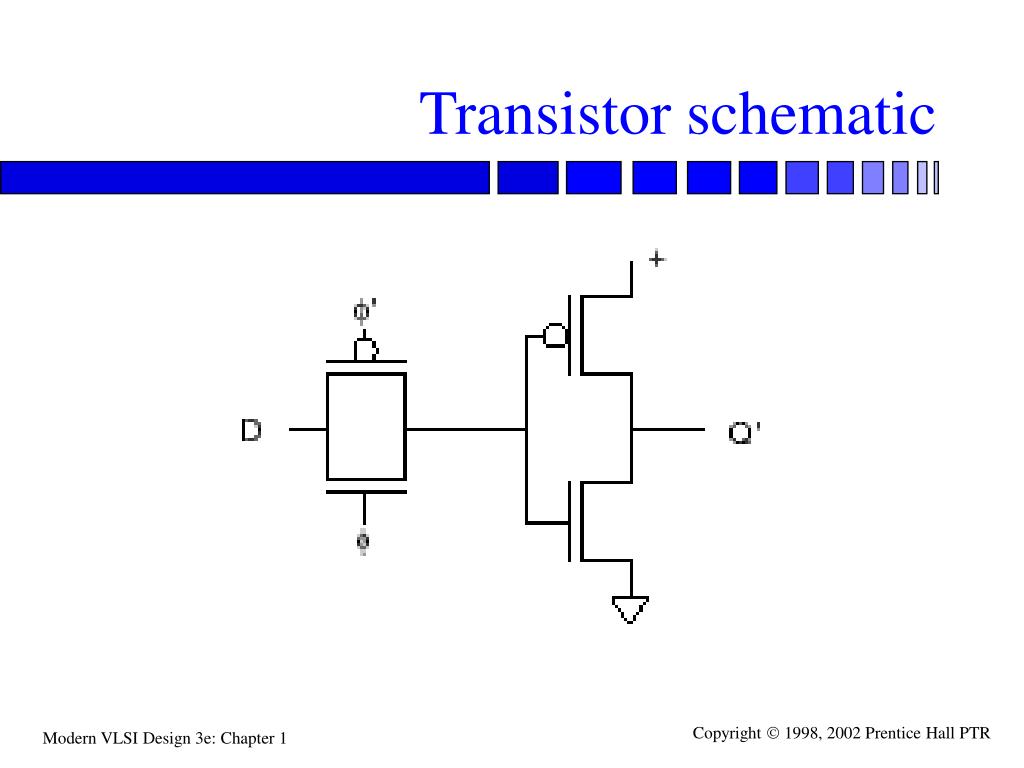 Transistor schematic

+

$\phi'$

D

Q'

$\phi$

Modern VLSI Design 3e: Chapter 1

Copyright © 1998, 2002 Prentice Hall PTR